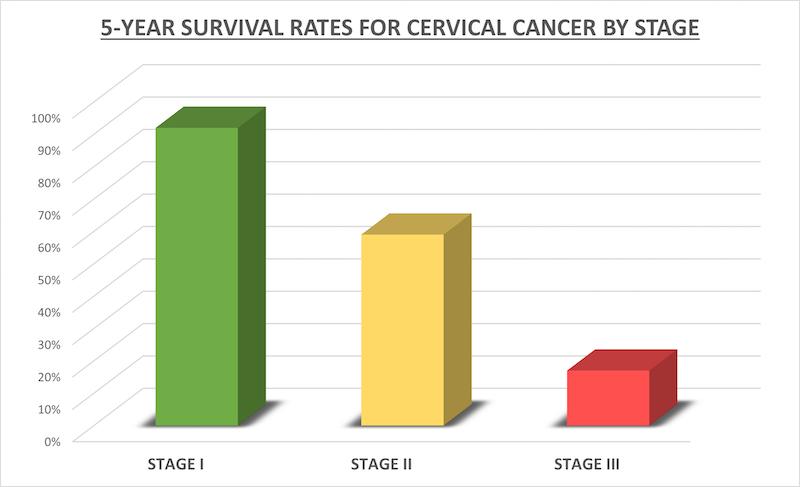 5-YEAR SURVIVAL RATES FOR CERVICAL CANCER BY STAGE

100%
90%
80%
70%
60%
50%
40%
30%
20%
10%
0%

STAGE I
STAGE II
STAGE III